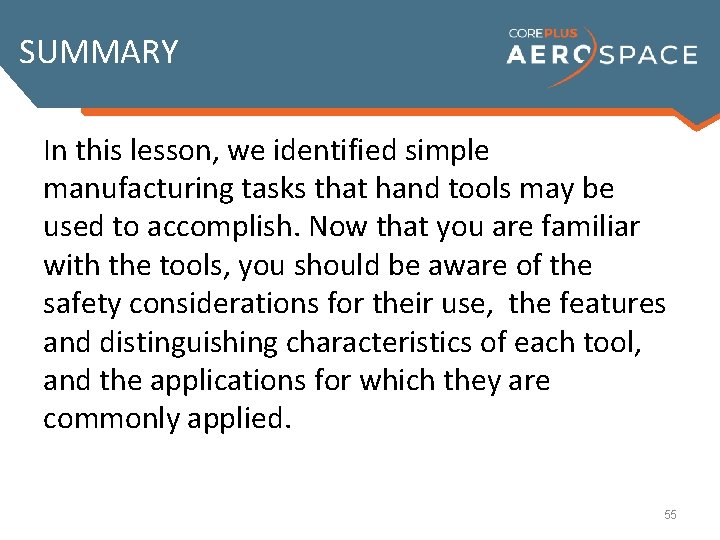 SUMMARY

COREPLUS AEROSPACE

In this lesson, we identified simple manufacturing tasks that hand tools may be used to accomplish. Now that you are familiar with the tools, you should be aware of the safety considerations for their use, the features and distinguishing characteristics of each tool, and the applications for which they are commonly applied.

55